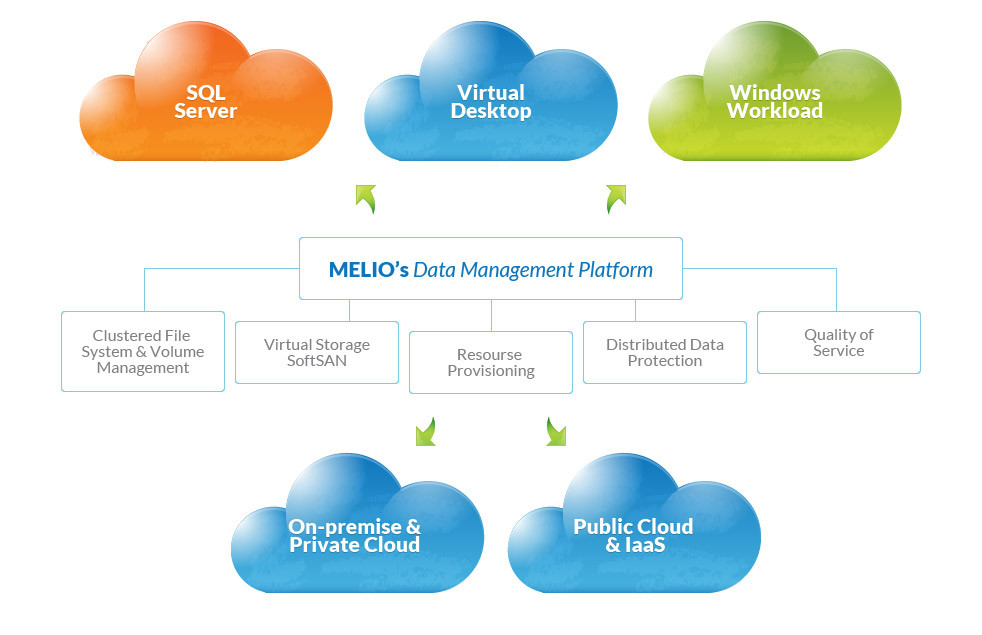 SQL Server

Virtual Desktop

Windows Workload

MELIO's Data Management Platform

Clustered File System & Volume Management

Virtual Storage SoftSAN

Resourse Provisioning

Distributed Data Protection

Quality of Service

On-premise & Private Cloud

Public Cloud & IaaS